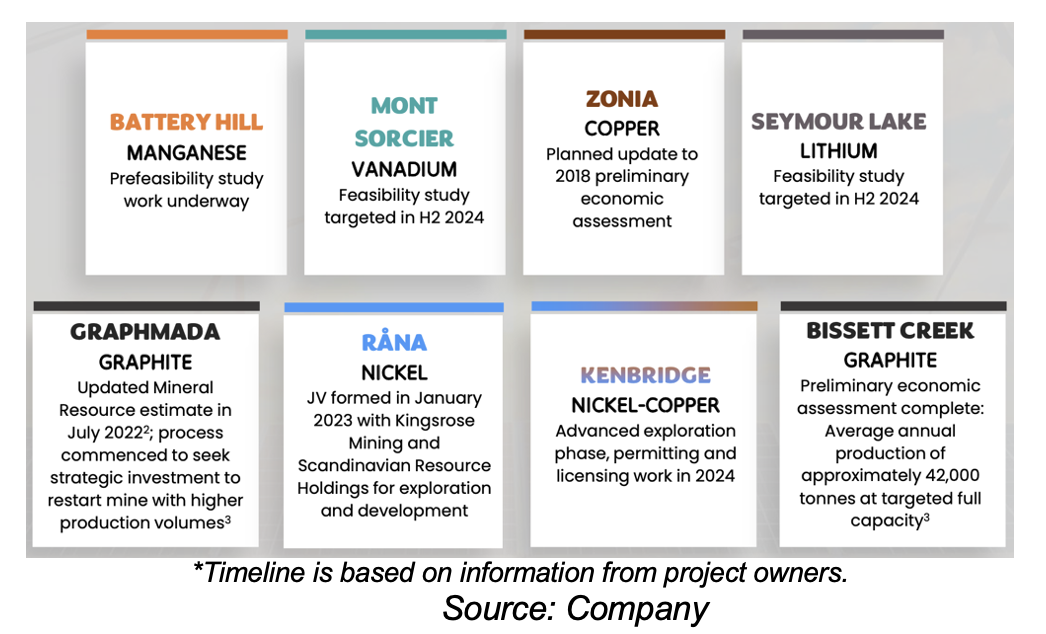 BATTERY HILL
MANGANESE
Prefeasibility study work underway

MONT SORCIER
VANADIUM
Feasibility study targeted in H2 2024

ZONIA
COPPER
Planned update to 2018 preliminary economic assessment

SEYMOUR LAKE
LITHIUM
Feasibility study targeted in H2 2024

GRAPHMADA
GRAPHITE
Updated Mineral Resource estimate in July 2022$^2$; process commenced to seek strategic investment to restart mine with higher production volumes$^3$

RÅNA
NICKEL
JV formed in January 2023 with Kingsrose Mining and Scandinavian Resource Holdings for exploration and development

KENBRIDGE
NICKEL-COPPER
Advanced exploration phase, permitting and licensing work in 2024

BISSETT CREEK
GRAPHITE
Preliminary economic assessment complete: Average annual production of approximately 42,000 tonnes at targeted full capacity$^3$

*Timeline is based on information from project owners.
Source: Company